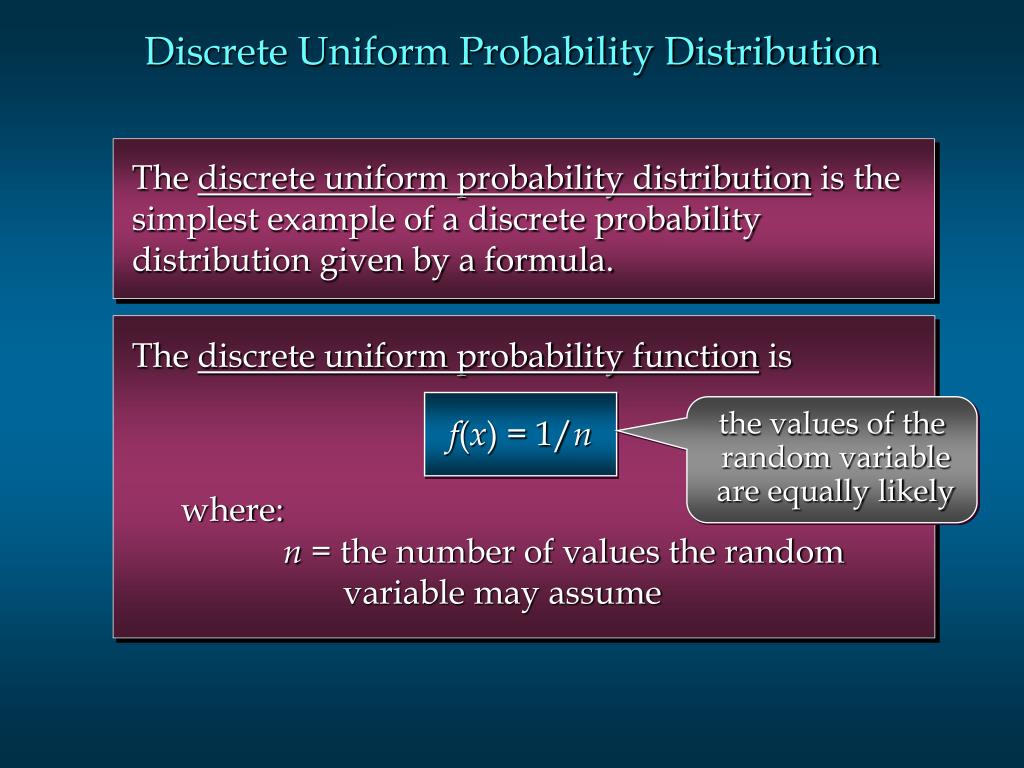 Discrete Uniform Probability Distribution

The discrete uniform probability distribution is the simplest example of a discrete probability distribution given by a formula.

The discrete uniform probability function is

$f(x) = 1/n$

the values of the random variable are equally likely

where:
$n$ = the number of values the random variable may assume